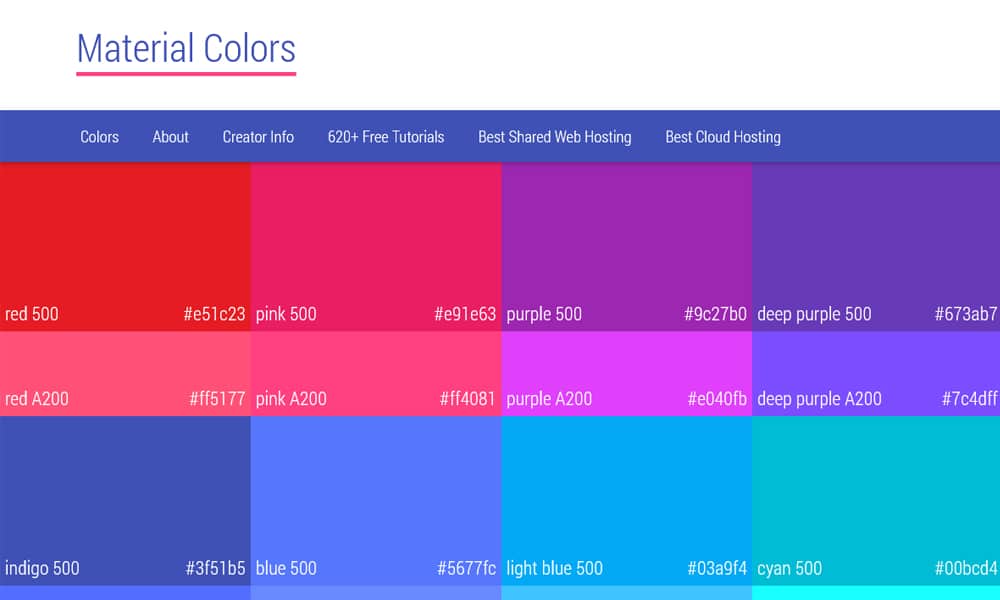 Material Colors

Colors About Creator Info 620+ Free Tutorials Best Shared Web Hosting Best Cloud Hosting

red 500 #e51c23
pink 500 #e91e63
purple 500 #9c27b0
deep purple 500 #673ab7

red A200 #ff5177
pink A200 #ff4081
purple A200 #e040fb
deep purple A200 #7c4dff

indigo 500 #3f51b5
blue 500 #5677fc
light blue 500 #03a9f4
cyan 500 #00bcd4